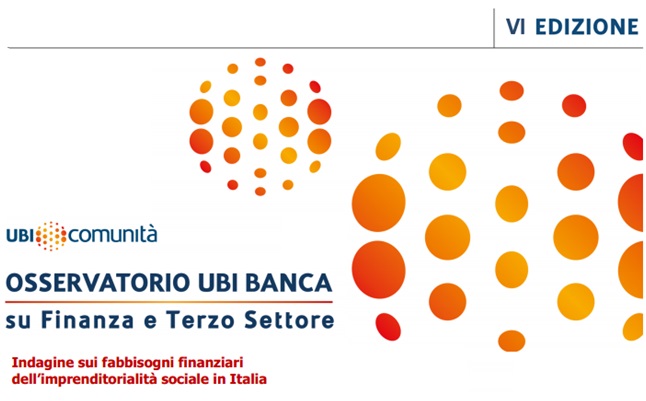 VI EDIZIONE

UBI comunità

OSSERVATORIO UBI BANCA
su Finanza e Terzo Settore

Indagine sui fabbisogni finanziari dell'imprenditorialità sociale in Italia